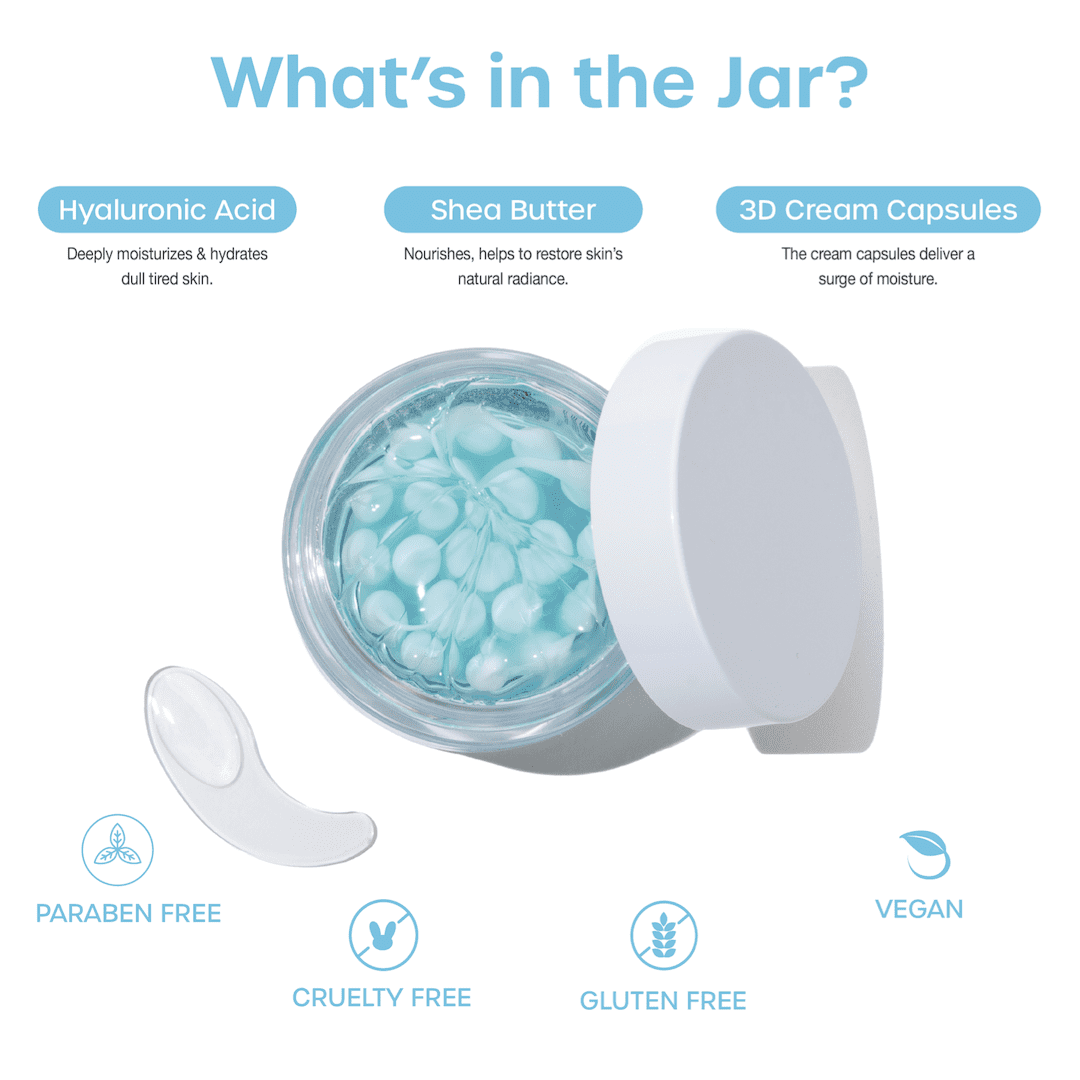 What's in the Jar?

Hyaluronic Acid

Deeply moisturizes & hydrates dull tired skin.

Shea Butter

Nourishes, helps to restore skin's natural radiance.

3D Cream Capsules

The cream capsules deliver a surge of moisture.

PARABEN FREE

CRUELTY FREE

GLUTEN FREE

VEGAN